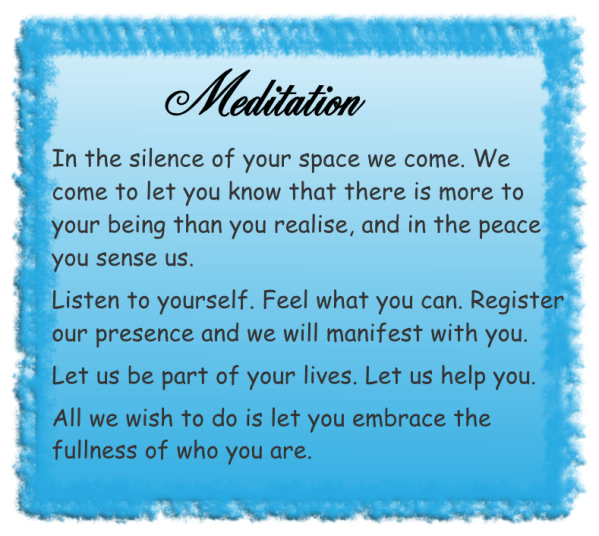 Meditation

In the silence of your space we come. We come to let you know that there is more to your being than you realise, and in the peace you sense us.

Listen to yourself. Feel what you can. Register our presence and we will manifest with you.

Let us be part of your lives. Let us help you.

All we wish to do is let you embrace the fullness of who you are.